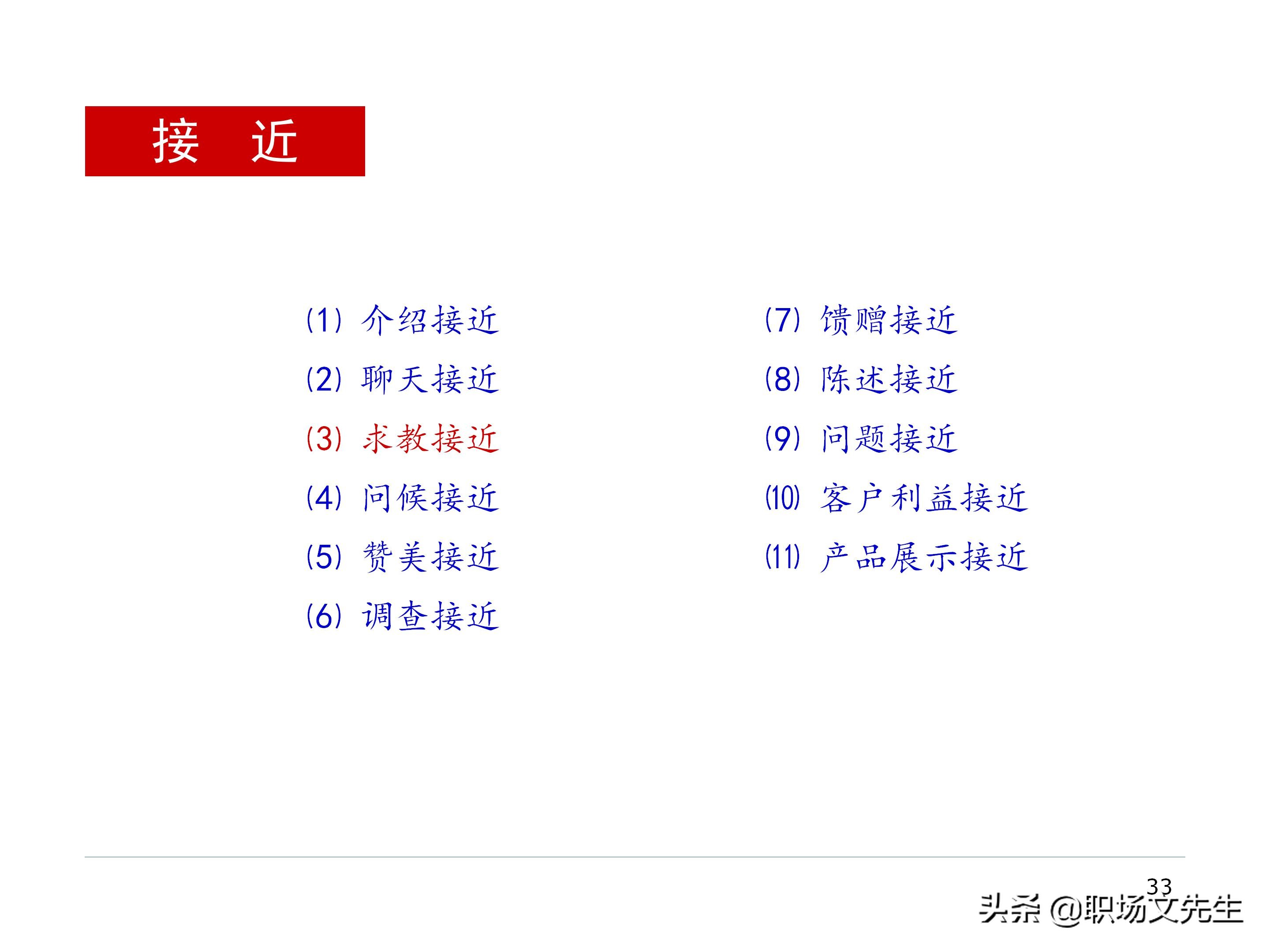 接　近

⑴ 介绍接近
⑵ 聊天接近
⑶ 求教接近
⑷ 问候接近
⑸ 赞美接近
⑹ 调查接近

⑺ 馈赠接近
⑻ 陈述接近
⑼ 问题接近
⑽ 客户利益接近
⑾ 产品展示接近

33

头条 @职场文先生